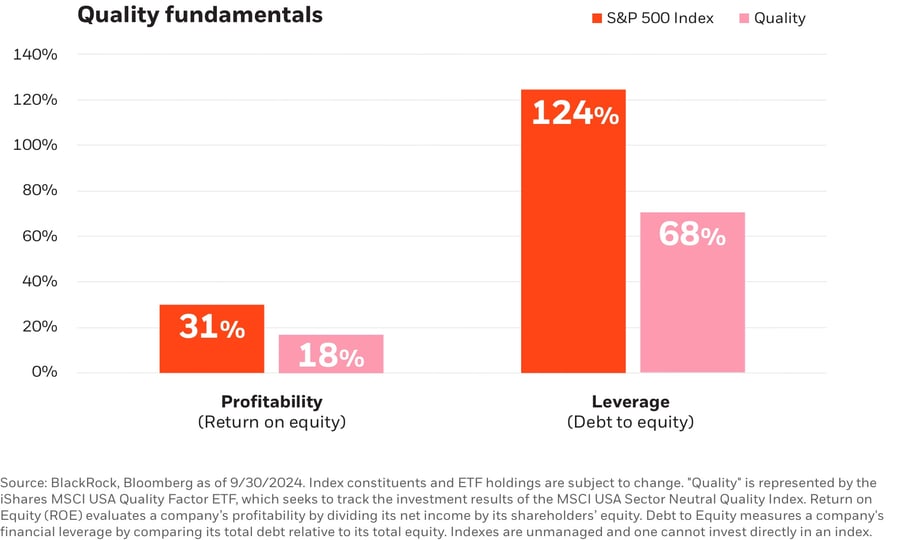 Quality fundamentals

S&P 500 Index
Quality

140%
120%
100%
80%
60%
40%
20%
0%

31%
18%
124%
68%

Profitability
(Return on equity)

Leverage
(Debt to equity)

Source: BlackRock, Bloomberg as of 9/30/2024. Index constituents and ETF holdings are subject to change. "Quality" is represented by the iShares MSCI USA Quality Factor ETF, which seeks to track the investment results of the MSCI USA Sector Neutral Quality Index. Return on Equity (ROE) evaluates a company's profitability by dividing its net income by its shareholders' equity. Debt to Equity measures a company's financial leverage by comparing its total debt relative to its total equity. Indexes are unmanaged and one cannot invest directly in an index.